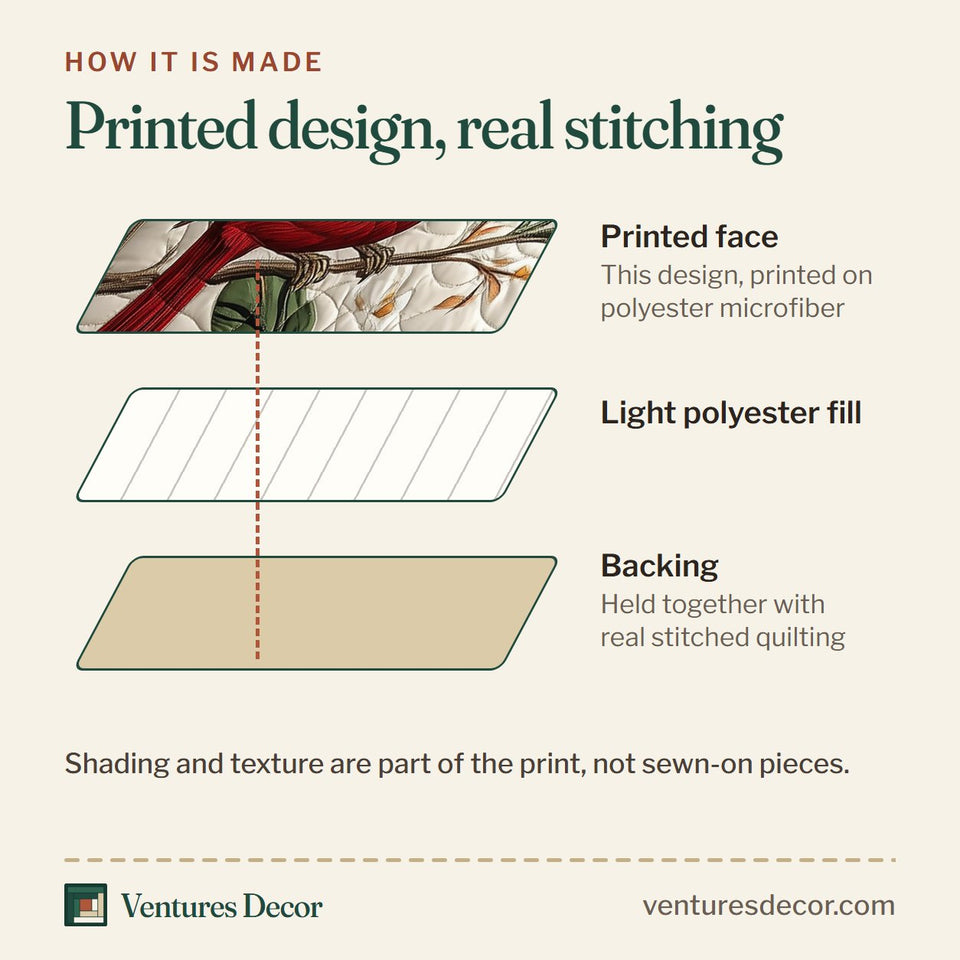 HOW IT IS MADE

Printed design, real stitching

Printed face
This design, printed on polyester microfiber

Light polyester fill

Backing
Held together with real stitched quilting

Shading and texture are part of the print, not sewn-on pieces.

Ventures Decor

venturesdecor.com